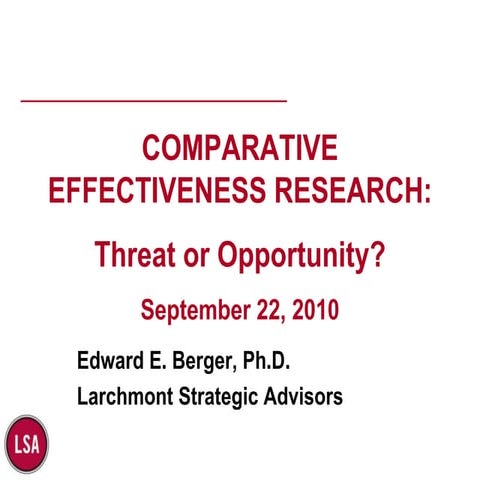 COMPARATIVE EFFECTIVENESS RESEARCH:

Threat or Opportunity?

September 22, 2010

Edward E. Berger, Ph.D.

Larchmont Strategic Advisors

LSA